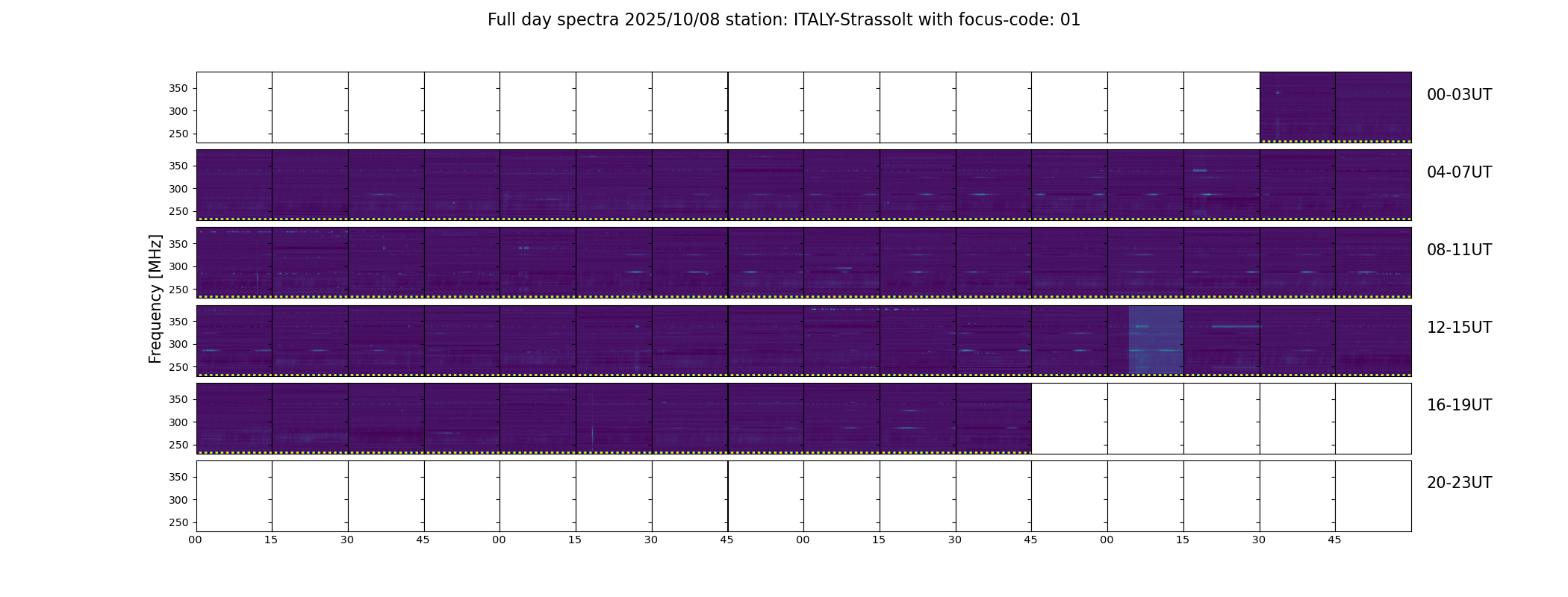 Full day spectra 2025/10/08 station: ITALY-Strassolt with focus-code: 01

Frequency [MHz]

350
300
250
00-03UT

350
300
250
04-07UT

350
300
250
08-11UT

350
300
250
12-15UT

350
300
250
16-19UT

350
300
250
20-23UT

00 15 30 45 00 15 30 45 00 15 30 45 00 15 30 45